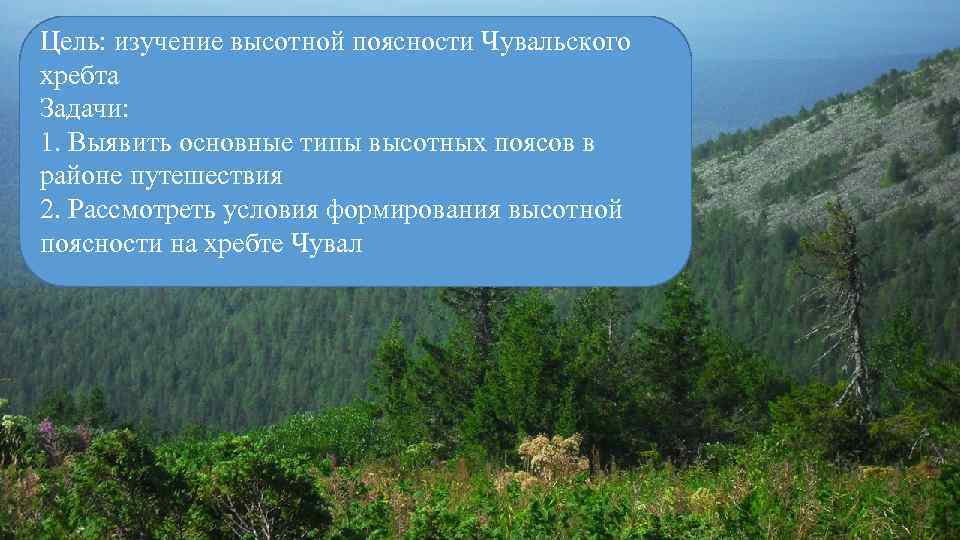 Цель: изучение высотной поясности Чувальского хребта
Задачи:
1. Выявить основные типы высотных поясов в районе путешествия
2. Рассмотреть условия формирования высотной поясности на хребте Чувал